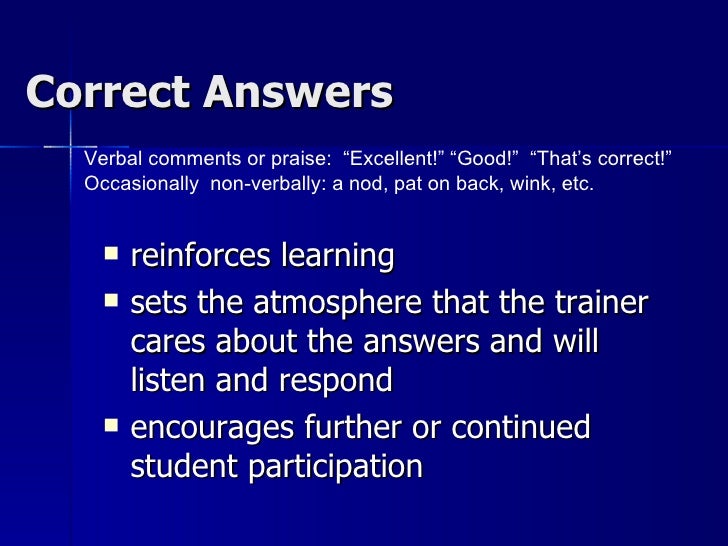 Correct Answers

Verbal comments or praise: “Excellent!” “Good!” “That’s correct!”
Occasionally non-verbally: a nod, pat on back, wink, etc.

- reinforces learning
- sets the atmosphere that the trainer cares about the answers and will listen and respond
- encourages further or continued student participation